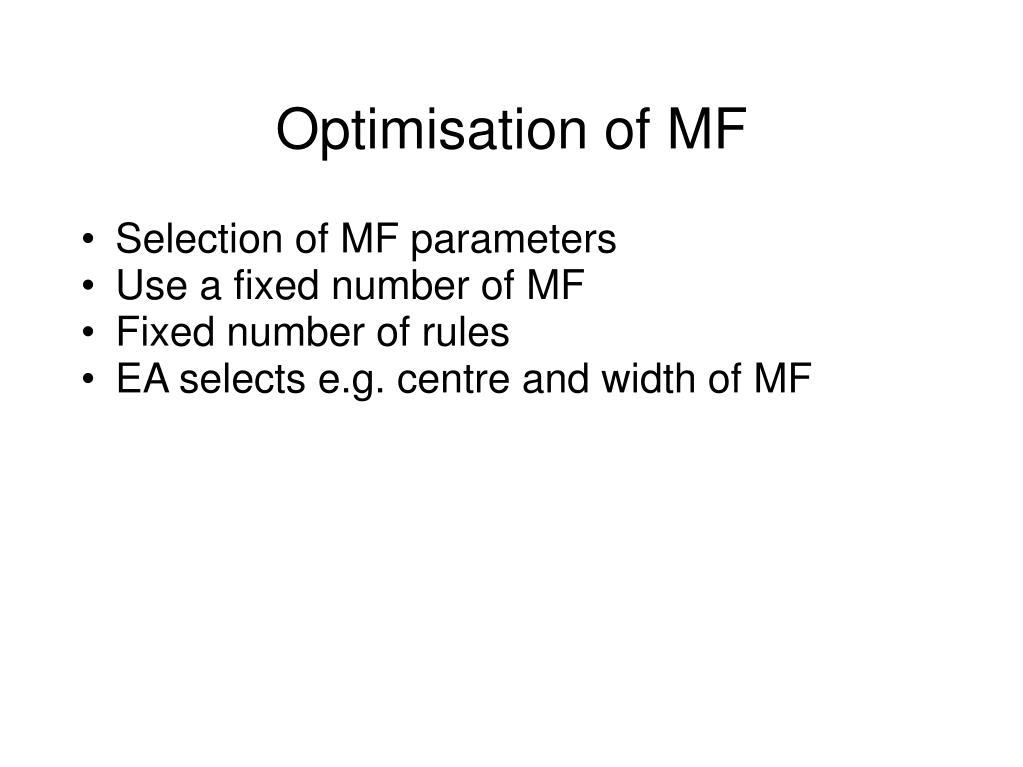 Optimisation of MF

• Selection of MF parameters
• Use a fixed number of MF
• Fixed number of rules
• EA selects e.g. centre and width of MF